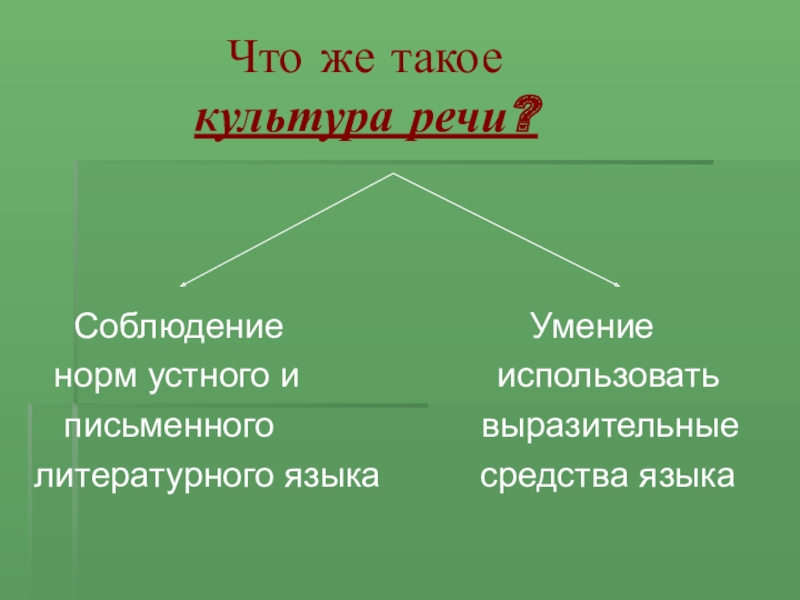 Что же такое культура речи?

Соблюдение норм устного и письменного литературного языка

Умение использовать выразительные средства языка